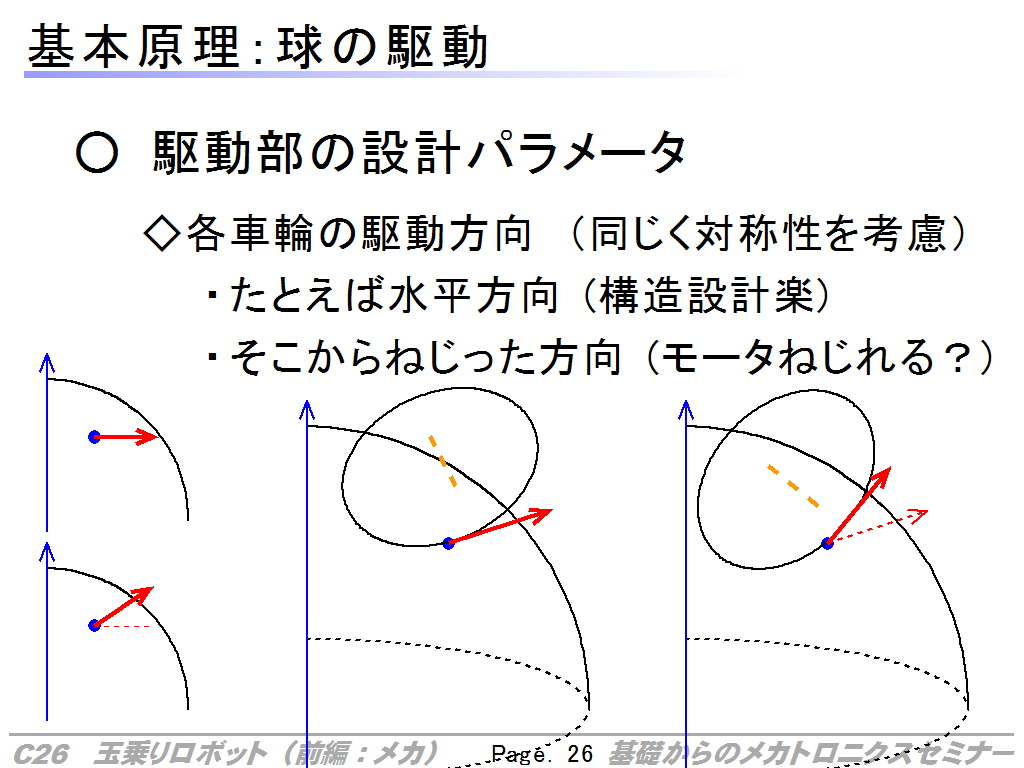 基本原理：球の駆動

○　駆動部の設計パラメータ

◇各車輪の駆動方向　（同じく対称性を考慮）

・たとえば水平方向（構造設計楽）

・そこからねじった方向（モータねじれる？）

C26　玉乗りロボット（前編：メカ）　Page. 26　基礎からのメカトロニクスセミナー